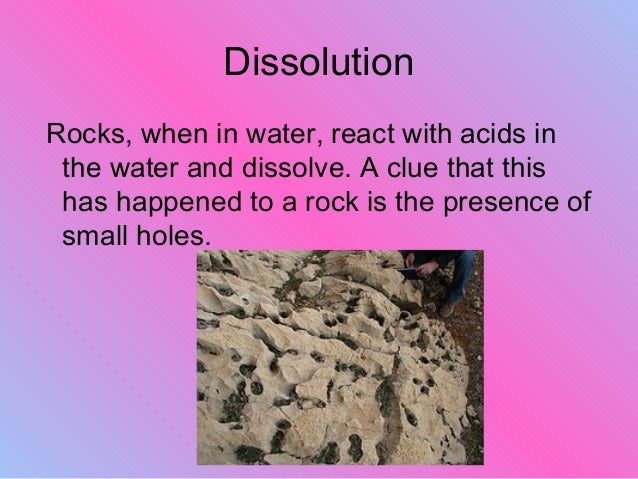 Dissolution

Rocks, when in water, react with acids in the water and dissolve. A clue that this has happened to a rock is the presence of small holes.